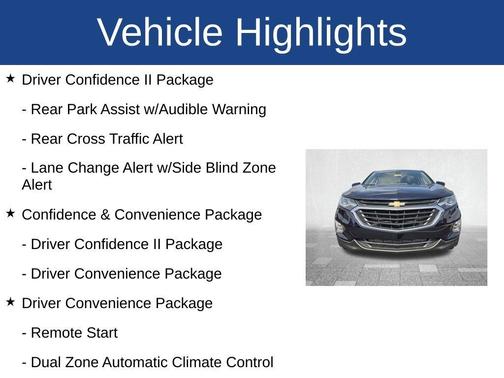 Vehicle Highlights

★ Driver Confidence II Package

- Rear Park Assist w/Audible Warning

- Rear Cross Traffic Alert

- Lane Change Alert w/Side Blind Zone Alert

★ Confidence & Convenience Package

- Driver Confidence II Package

- Driver Convenience Package

★ Driver Convenience Package

- Remote Start

- Dual Zone Automatic Climate Control